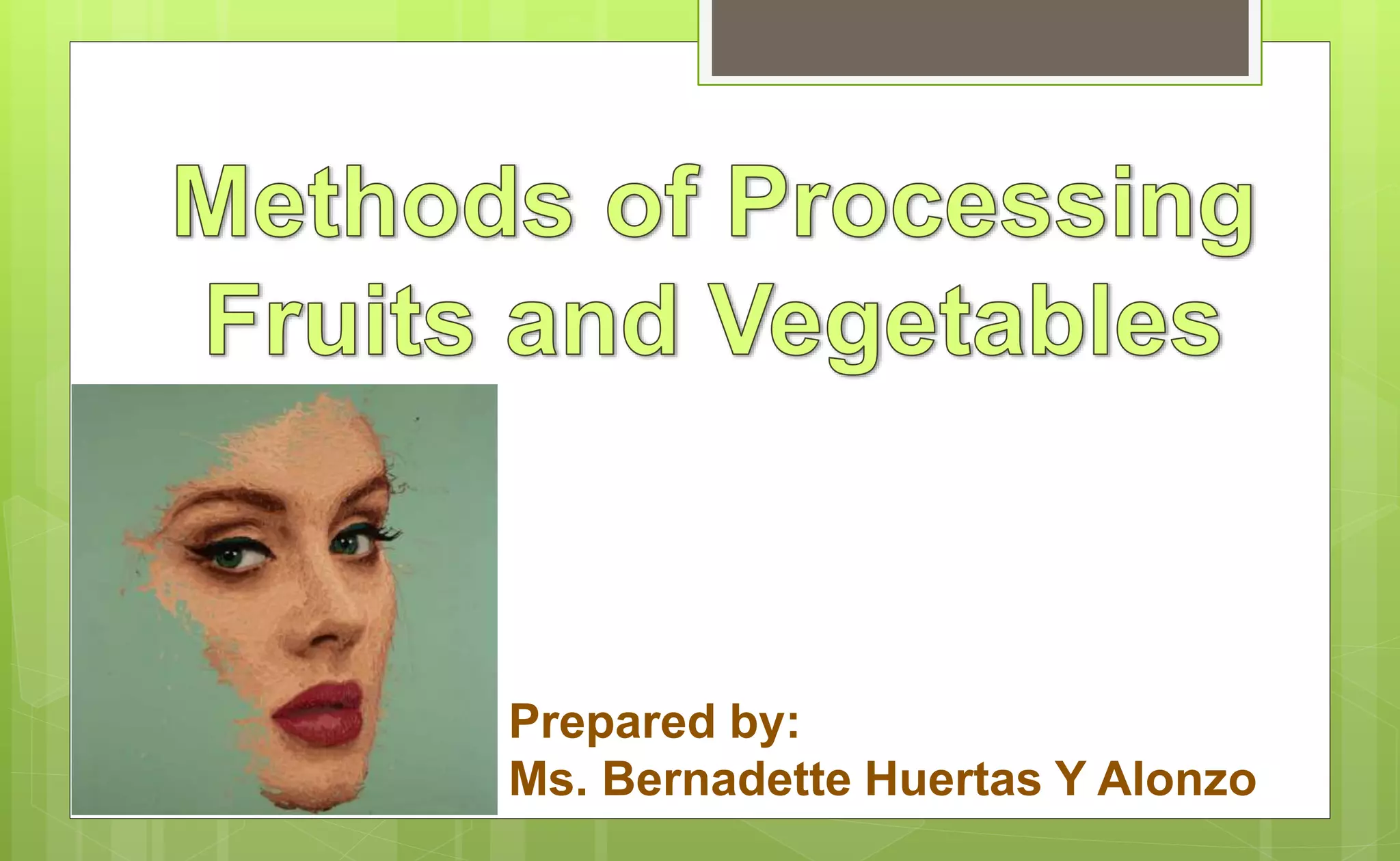 Methods of Processing Fruits and Vegetables

Prepared by:
Ms. Bernadette Huertas Y Alonzo